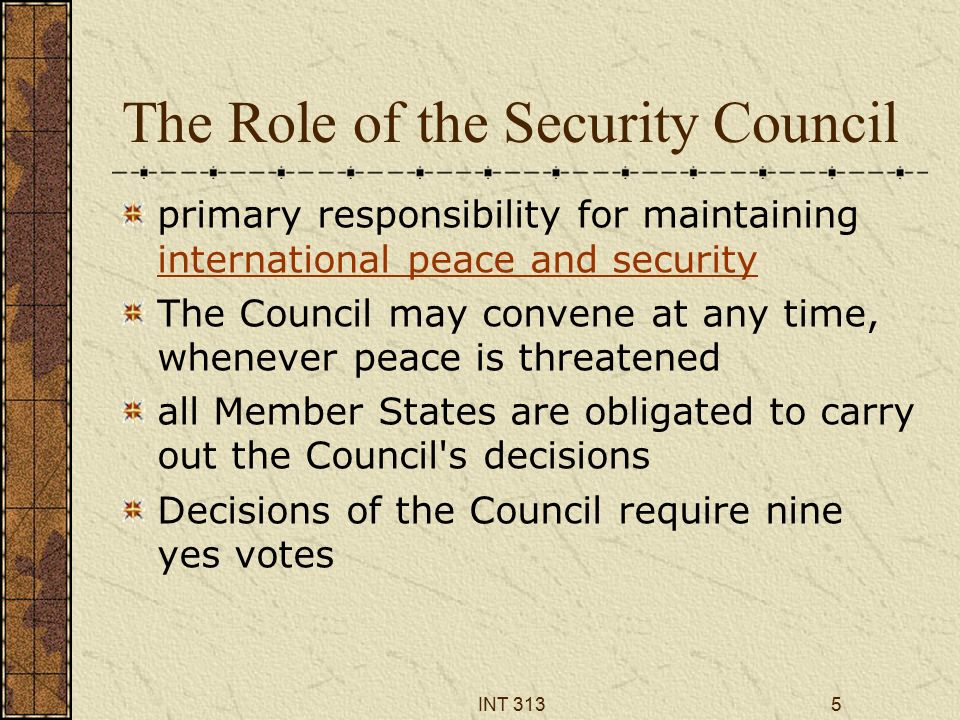 The Role of the Security Council

primary responsibility for maintaining international peace and security

The Council may convene at any time, whenever peace is threatened

all Member States are obligated to carry out the Council's decisions

Decisions of the Council require nine yes votes

INT 313

5